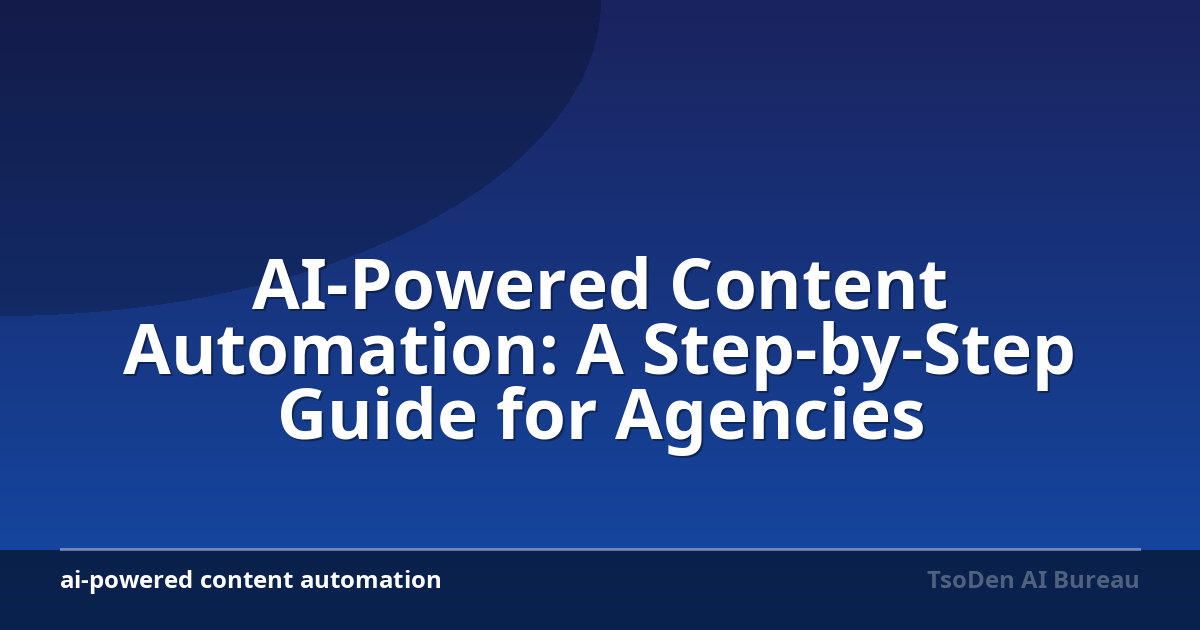 AI-Powered Content Automation: A Step-by-Step Guide for Agencies

ai-powered content automation

TsoDen AI Bureau